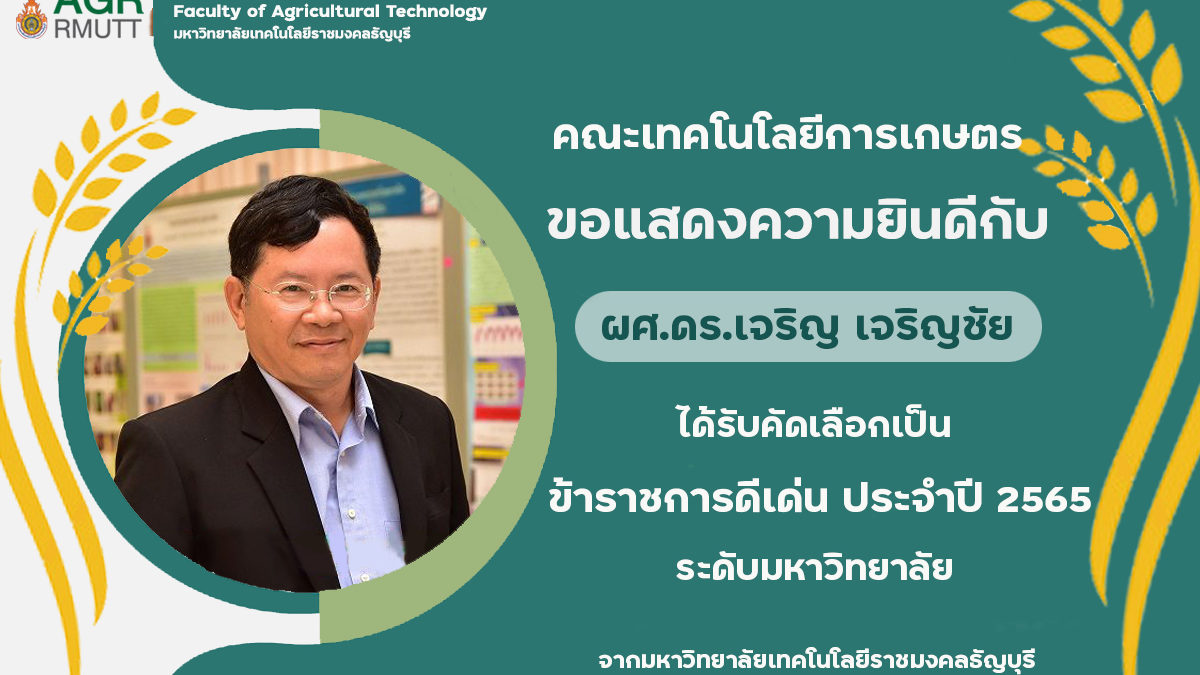 AGR
RMUTT

Faculty of Agricultural Technology
มหาวิทยาลัยเทคโนโลยีราชมงคลธัญบุรี

คณะเทคโนโลยีการเกษตร
ขอแสดงความยินดีกับ

ผศ.ดร.เจริญ เจริญชัย

ได้รับคัดเลือกเป็น
ข้าราชการดีเด่น ประจำปี 2565
ระดับมหาวิทยาลัย

จากมหาวิทยาลัยเทคโนโลยีราชมงคลธัญบุรี